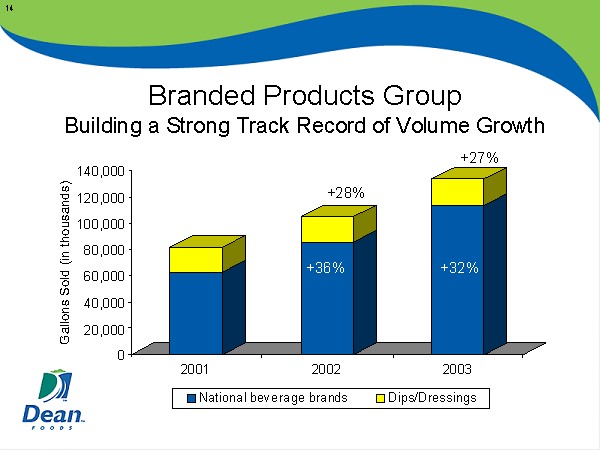 14

Branded Products Group
Building a Strong Track Record of Volume Growth

Gallons Sold (in thousands)
140,000
120,000
100,000
80,000
60,000
40,000
20,000
0

+28%
+27%
+36%
+32%

2001
2002
2003

National beverage brands
Dips/Dressings

Dean FOODS